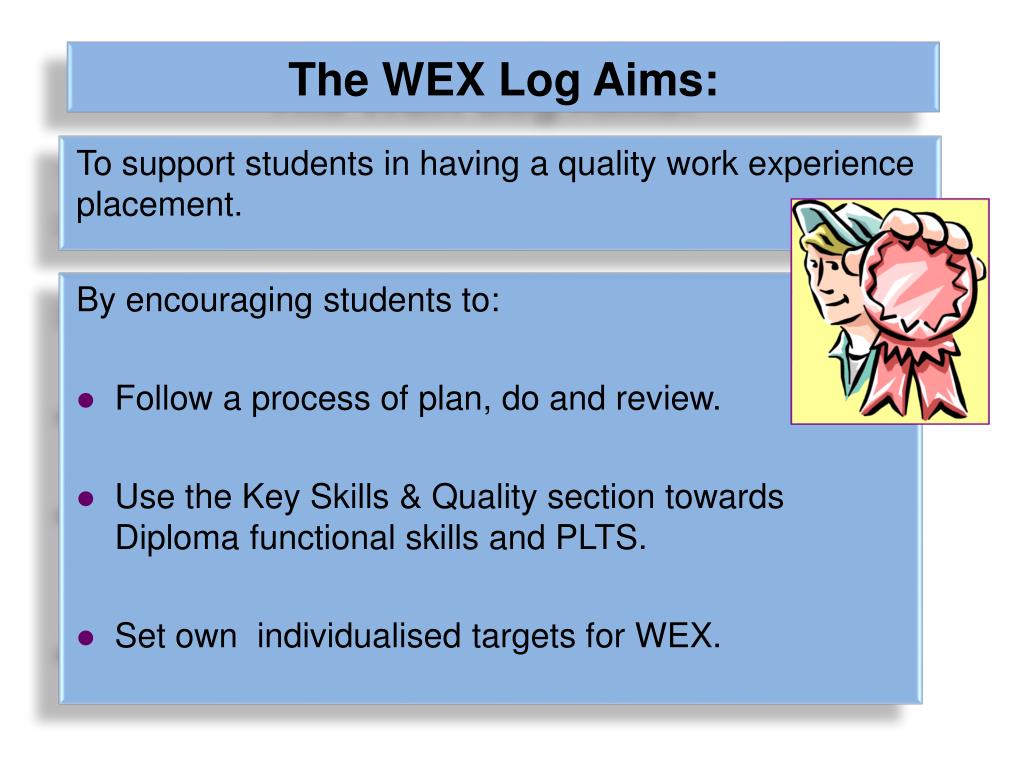 The WEX Log Aims:

To support students in having a quality work experience placement.

By encouraging students to:

- Follow a process of plan, do and review.
- Use the Key Skills & Quality section towards Diploma functional skills and PLTS.
- Set own individualised targets for WEX.